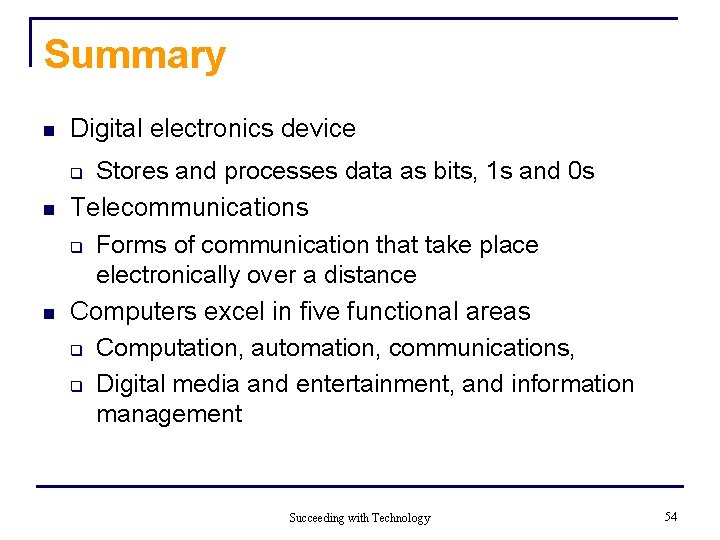 Summary

- Digital electronics device
  - Stores and processes data as bits, 1s and 0s
- Telecommunications
  - Forms of communication that take place electronically over a distance
- Computers excel in five functional areas
  - Computation, automation, communications,
  - Digital media and entertainment, and information management

Succeeding with Technology

54